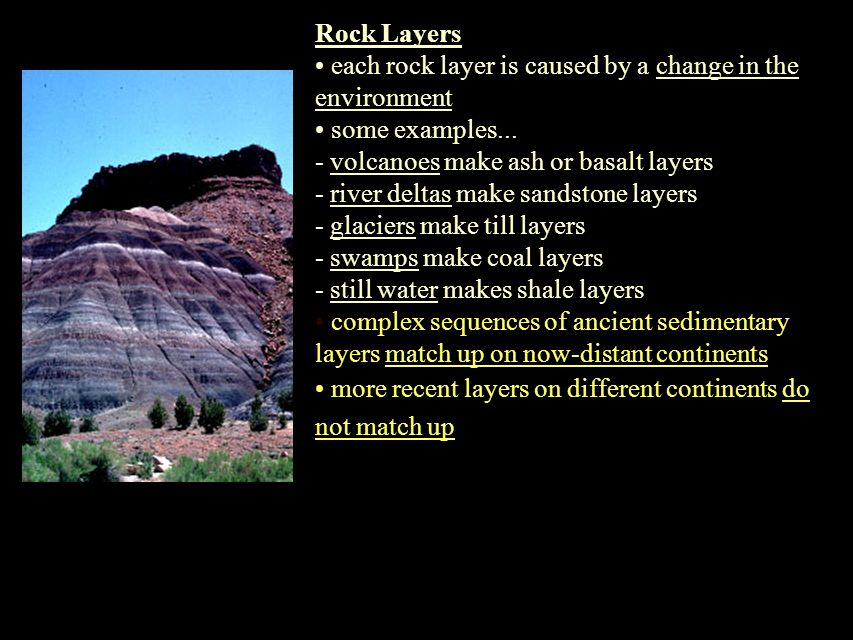 Rock Layers
• each rock layer is caused by a change in the environment
• some examples...
- volcanoes make ash or basalt layers
- river deltas make sandstone layers
- glaciers make till layers
- swamps make coal layers
- still water makes shale layers
• complex sequences of ancient sedimentary layers match up on now-distant continents
• more recent layers on different continents do not match up